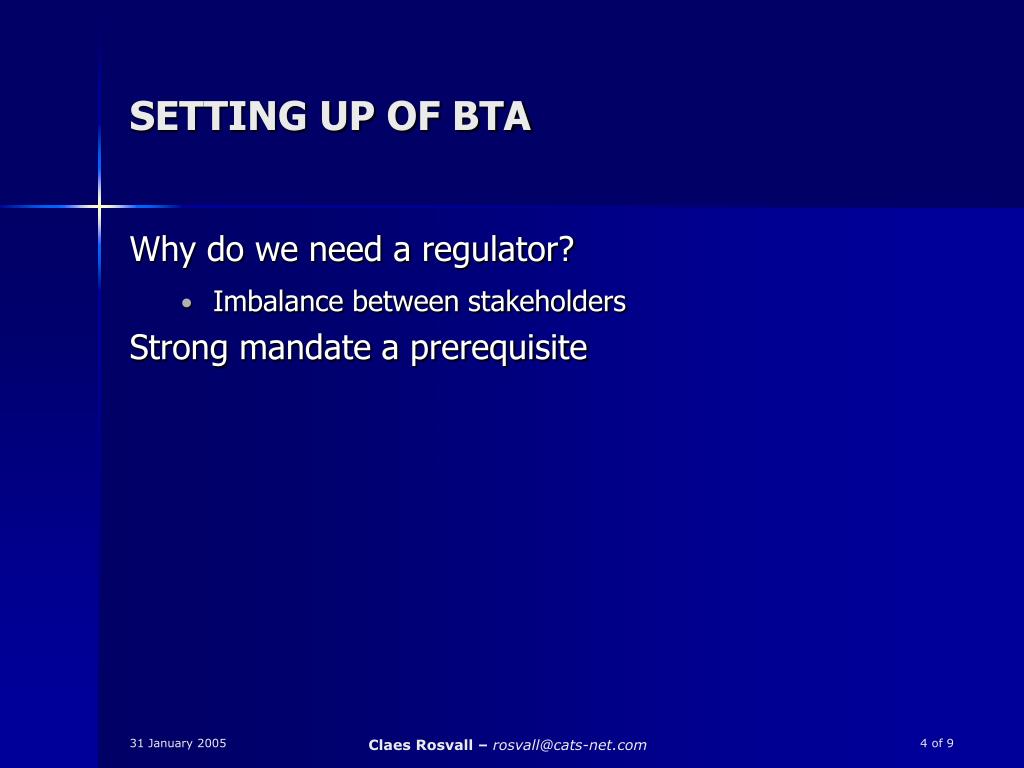 SETTING UP OF BTA

Why do we need a regulator?

• Imbalance between stakeholders

Strong mandate a prerequisite

31 January 2005

Claes Rosvall – rosvall@cats-net.com

4 of 9